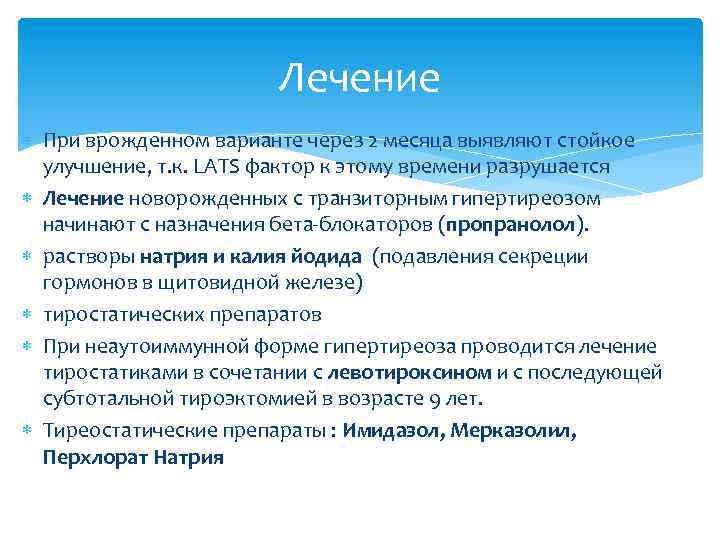 Лечение

При врожденном варианте через 2 месяца выявляют стойкое улучшение, т.к. LATS фактор к этому времени разрушается

Лечение новорожденных с транзиторным гипертиреозом начинают с назначения бета-блокаторов (пропранолол).

растворы натрия и калия йодида (подавления секреции гормонов в щитовидной железе)

тиростатических препаратов

При неаутоиммунной форме гипертиреоза проводится лечение тиростатиками в сочетании с левотироксином и с последующей субтотальной тироэктомией в возрасте 9 лет.

Тиреостатические препараты : Имидазол, Мерказолил, Перхлорат Натрия